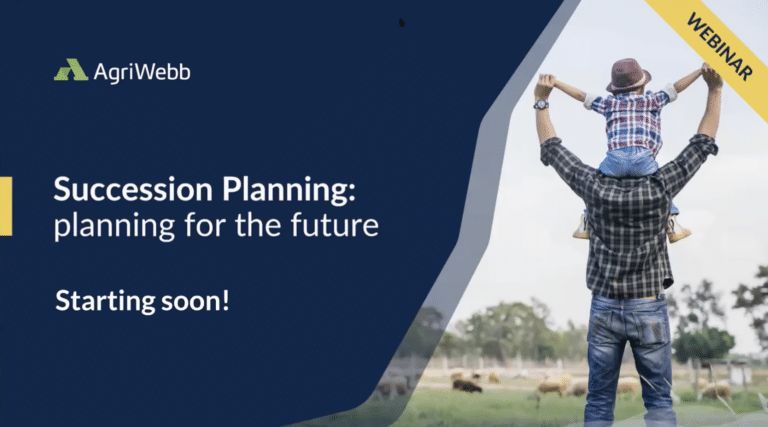 AgriWebb

WEBINAR

Succession Planning:
planning for the future

Starting soon!